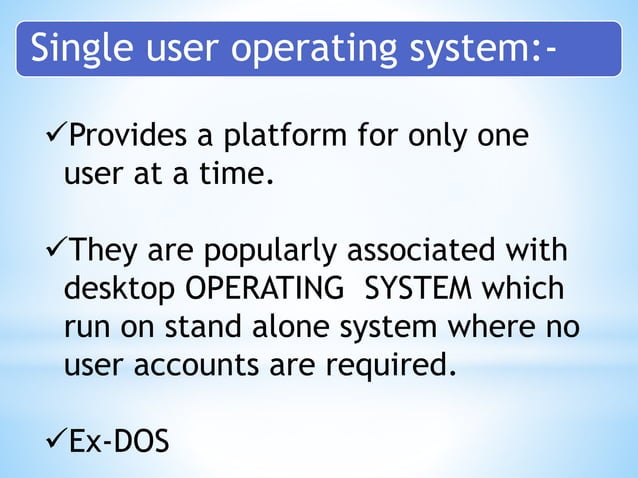 Single user operating system:-

✓Provides a platform for only one user at a time.

✓They are popularly associated with desktop OPERATING SYSTEM which run on stand alone system where no user accounts are required.

✓Ex-DOS